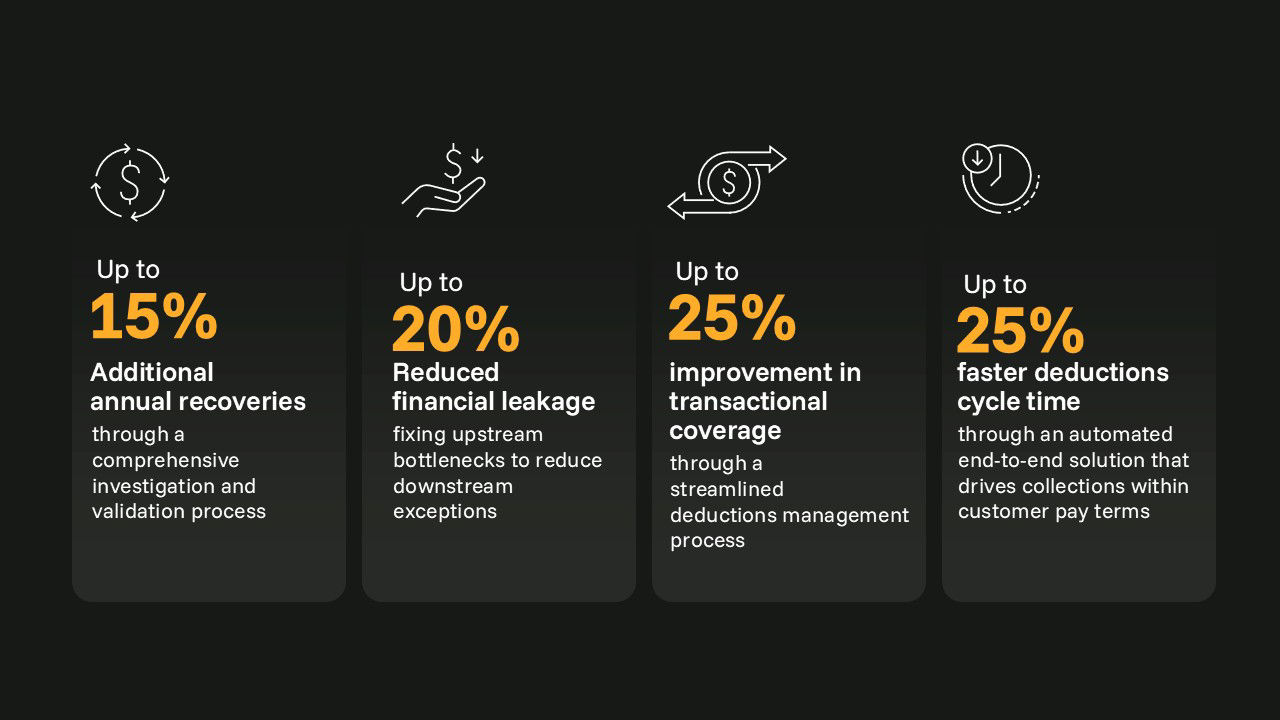 Up to
15%
Additional annual recoveries
through a comprehensive investigation and validation process

Up to
20%
Reduced financial leakage
fixing upstream bottlenecks to reduce downstream exceptions

Up to
25%
improvement in transactional coverage
through a streamlined deductions management process

Up to
25%
faster deductions cycle time
through an automated end-to-end solution that drives collections within customer pay terms